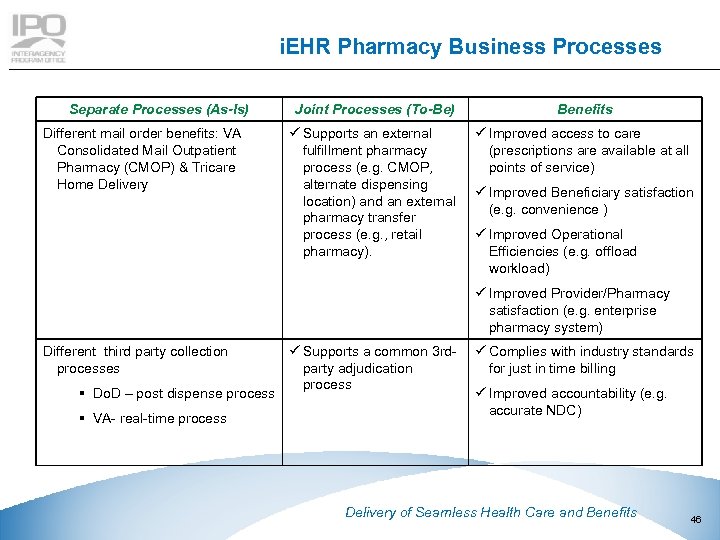 IPO
INTERAGENCY PROGRAM OFFICE

iEHR Pharmacy Business Processes

| Separate Processes (As-Is) | Joint Processes (To-Be) | Benefits |
|---|---|---|
| Different mail order benefits: VA Consolidated Mail Outpatient Pharmacy (CMOP) & Tricare Home Delivery | ✓ Supports an external fulfillment pharmacy process (e.g. CMOP, alternate dispensing location) and an external pharmacy transfer process (e.g., retail pharmacy). | ✓ Improved access to care (prescriptions are available at all points of service) ✓ Improved Beneficiary satisfaction (e.g. convenience ) ✓ Improved Operational Efficiencies (e.g. offload workload) ✓ Improved Provider/Pharmacy satisfaction (e.g. enterprise pharmacy system) |
| Different third party collection processes ▪ DoD – post dispense process ▪ VA- real-time process | ✓ Supports a common 3rd-party adjudication process | ✓ Complies with industry standards for just in time billing ✓ Improved accountability (e.g. accurate NDC) |

Delivery of Seamless Health Care and Benefits

46